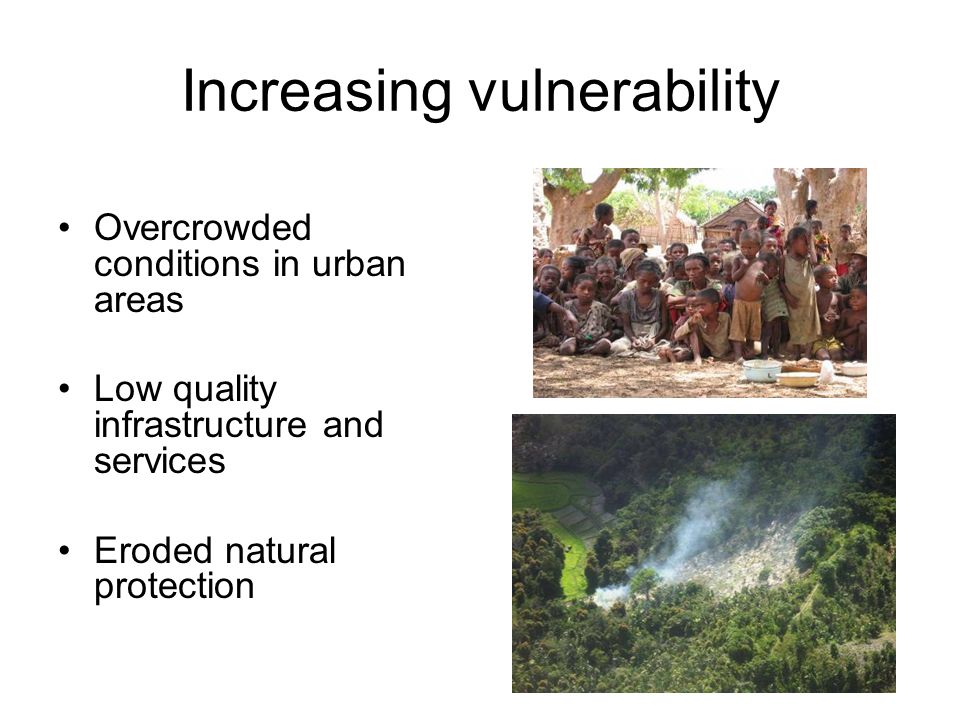 Increasing vulnerability

• Overcrowded conditions in urban areas

• Low quality infrastructure and services

• Eroded natural protection